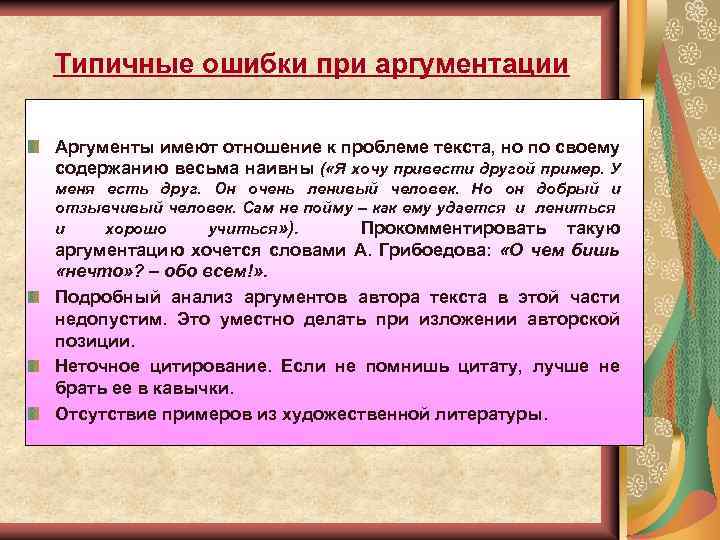 Типичные ошибки при аргументации

Аргументы имеют отношение к проблеме текста, но по своему содержанию весьма наивны («Я хочу привести другой пример. У меня есть друг. Он очень ленивый человек. Но он добрый и отзывчивый человек. Сам не пойму – как ему удается и лениться и хорошо учиться»). Прокомментировать такую аргументацию хочется словами А. Грибоедова: «О чем бишь «нечто»? – обо всем!».

Подробный анализ аргументов автора текста в этой части недопустим. Это уместно делать при изложении авторской позиции.

Неточное цитирование. Если не помнишь цитату, лучше не брать ее в кавычки.

Отсутствие примеров из художественной литературы.